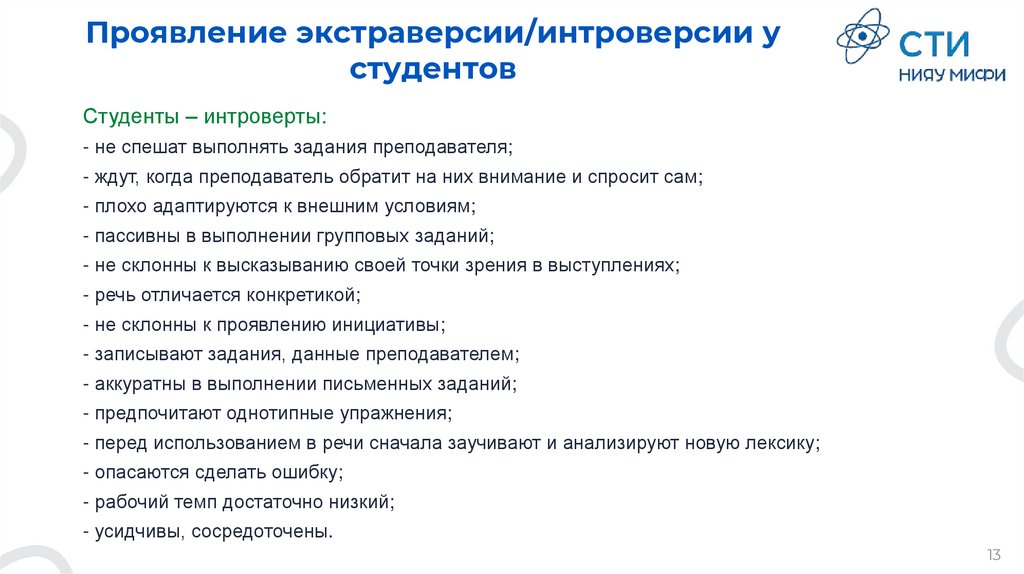 Проявление экстраверсии/интроверсии у студентов

СТИ
НИЯУ МИФИ

Студенты – интроверты:
- не спешат выполнять задания преподавателя;
- ждут, когда преподаватель обратит на них внимание и спросит сам;
- плохо адаптируются к внешним условиям;
- пассивны в выполнении групповых заданий;
- не склонны к высказыванию своей точки зрения в выступлениях;
- речь отличается конкретикой;
- не склонны к проявлению инициативы;
- записывают задания, данные преподавателем;
- аккуратны в выполнении письменных заданий;
- предпочитают однотипные упражнения;
- перед использованием в речи сначала заучивают и анализируют новую лексику;
- опасаются сделать ошибку;
- рабочий темп достаточно низкий;
- усидчивы, сосредоточены.

13